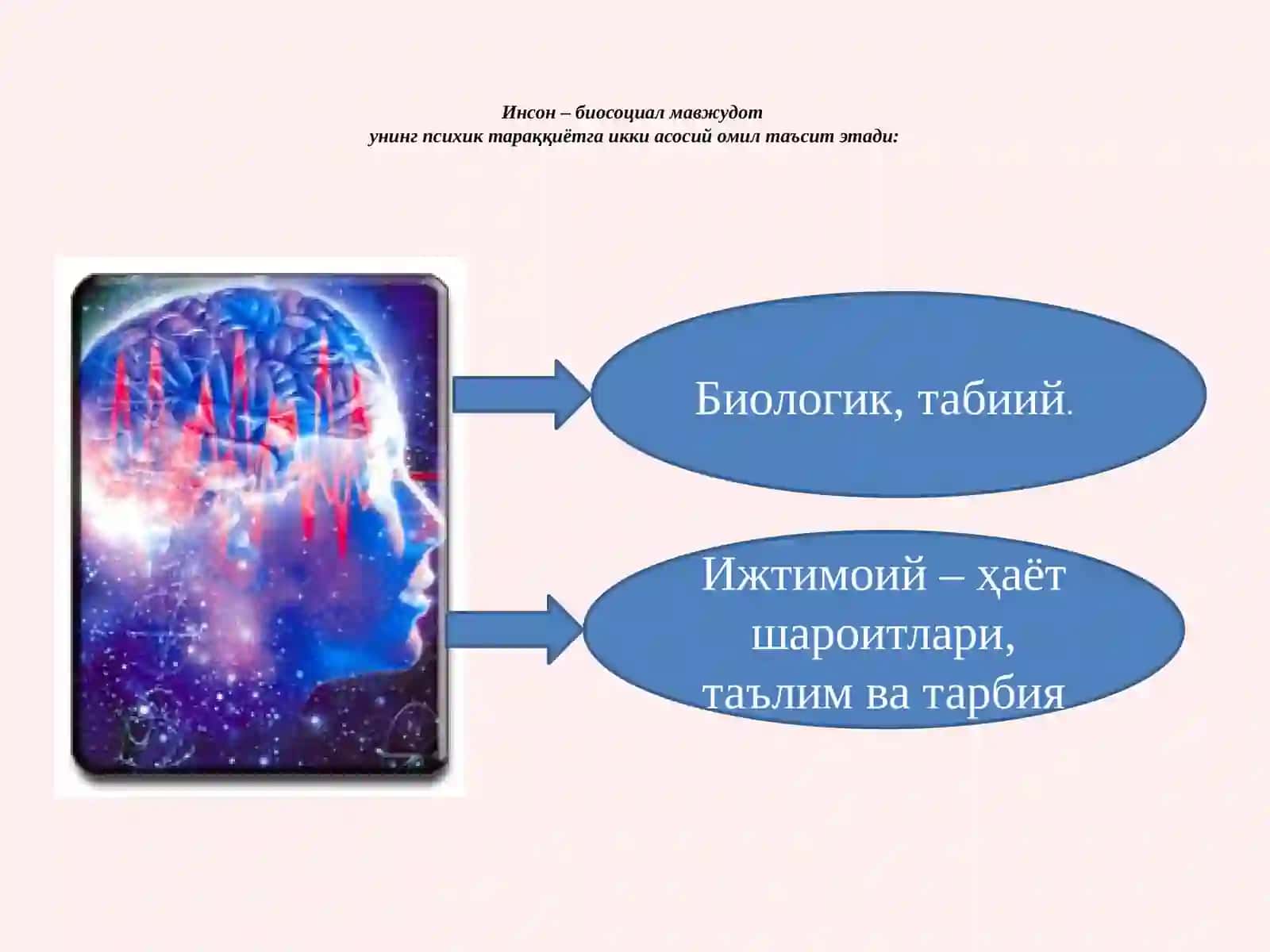 Инсон – биосоциал мавжудот
унинг психик тараққиётга икки асосий омил таъсит этади:

Биологик, табиий.

Ижтимоий – ҳаёт шароитлари, таълим ва тарбия